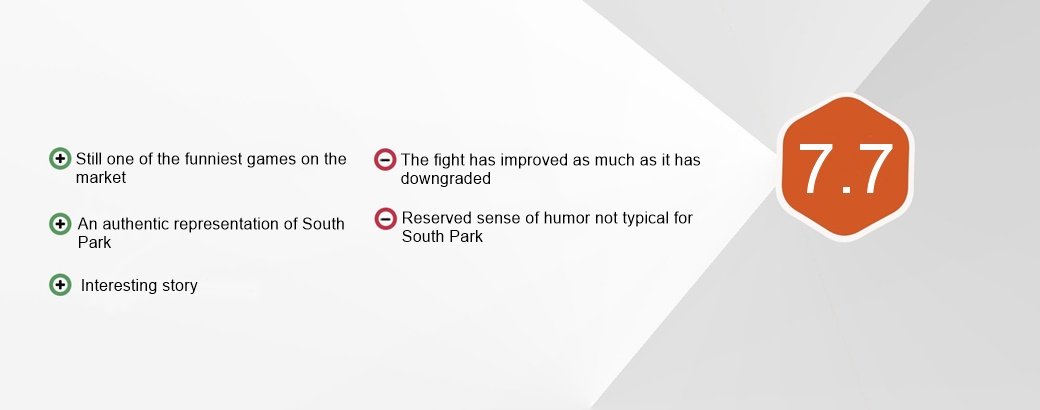 Still one of the funniest games on the market

An authentic representation of South Park

Interesting story

The fight has improved as much as it has downgraded

Reserved sense of humor not typical for South Park

7.7